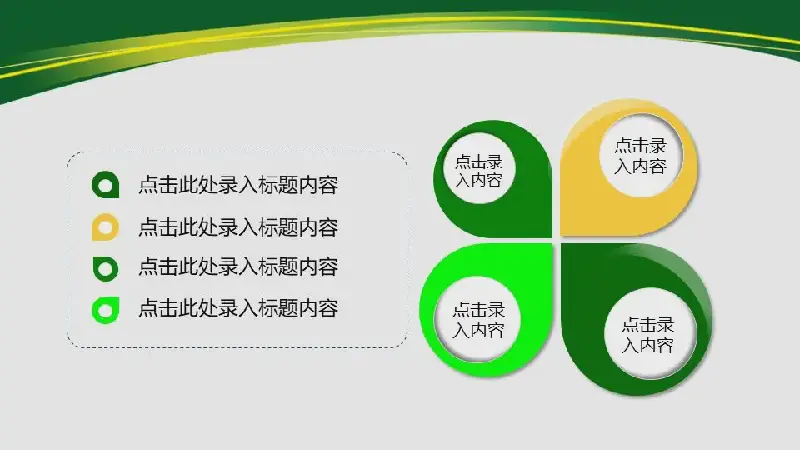 点击此处录入标题内容

点击此处录入标题内容

点击此处录入标题内容

点击此处录入标题内容

点击录入内容

点击录入内容

点击录入内容

点击录入内容